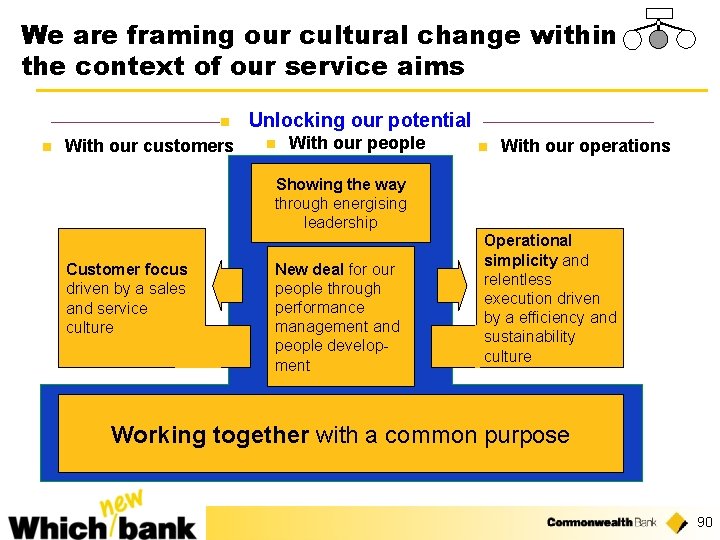 We are framing our cultural change within the context of our service aims

Unlocking our potential

With our customers

With our people

With our operations

Showing the way through energising leadership

Customer focus driven by a sales and service culture

New deal for our people through performance management and people development

Operational simplicity and relentless execution driven by a efficiency and sustainability culture

Working together with a common purpose

Which new bank

Commonwealth Bank

90